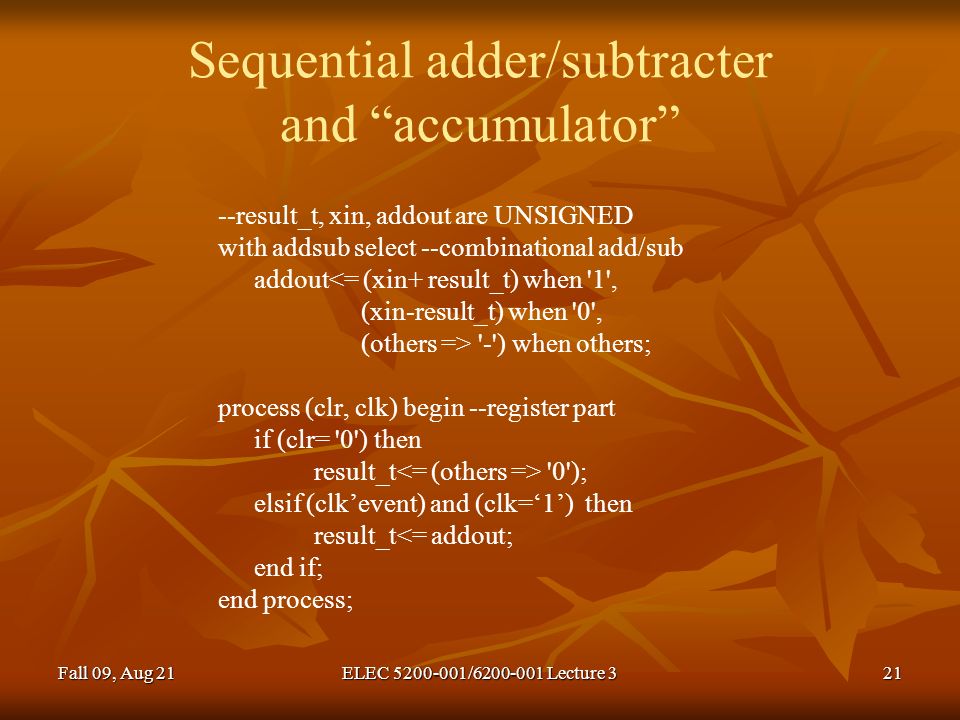 Sequential adder/subtracter and “accumulator”

--result_t, xin, addout are UNSIGNED
with addsub select --combinational add/sub
addout<= (xin+ result_t) when '1',
(xin-result_t) when '0',
(others => '-') when others;

process (clr, clk) begin --register part
if (clr= '0') then
result_t<= (others => '0');
elsif (clk’event) and (clk=‘1’) then
result_t<= addout;
end if;
end process;

Fall 09, Aug 21

ELEC 5200-001/6200-001 Lecture 3

21